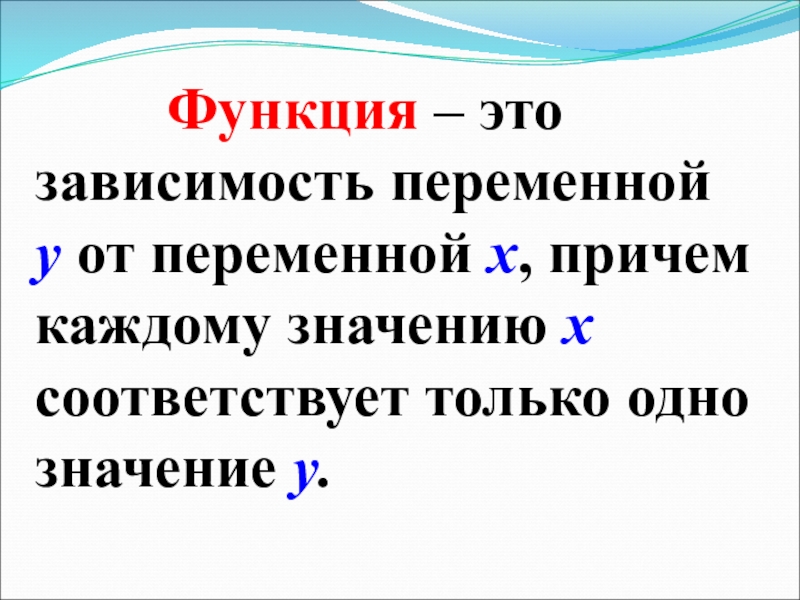 Функция – это зависимость переменной $y$ от переменной $x$, причем каждому значению $x$ соответствует только одно значение $y$.